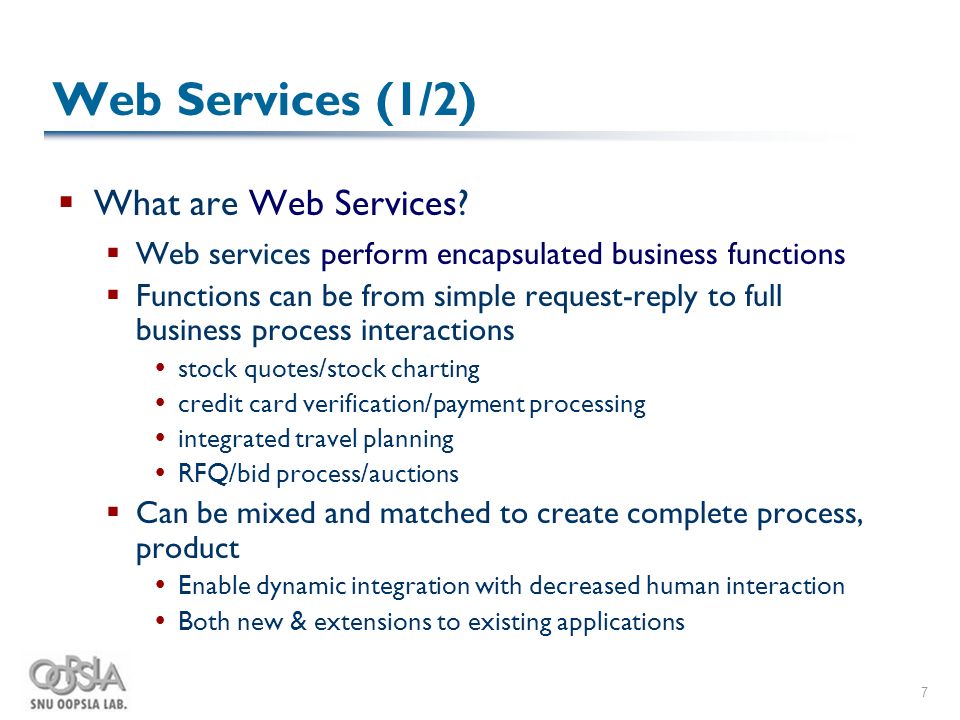 Web Services (1/2)

▪ What are Web Services?
  ▪ Web services perform encapsulated business functions
  ▪ Functions can be from simple request-reply to full business process interactions
    • stock quotes/stock charting
    • credit card verification/payment processing
    • integrated travel planning
    • RFQ/bid process/auctions
  ▪ Can be mixed and matched to create complete process, product
    • Enable dynamic integration with decreased human interaction
    • Both new & extensions to existing applications

OOPSLA
SNU OOPSLA LAB.

7